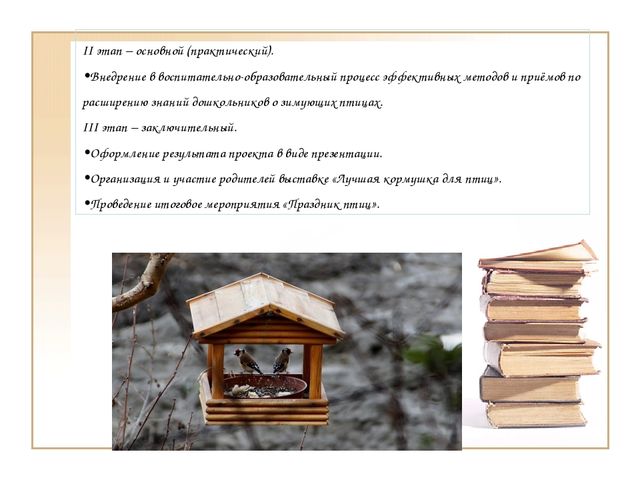 II этап – основной (практический).

•Внедрение в воспитательно-образовательный процесс эффективных методов и приёмов по расширению знаний дошкольников о зимующих птицах.

III этап – заключительный.

•Оформление результата проекта в виде презентации.

•Организация и участие родителей выставке «Лучшая кормушка для птиц».

•Проведение итоговое мероприятия «Праздник птиц».